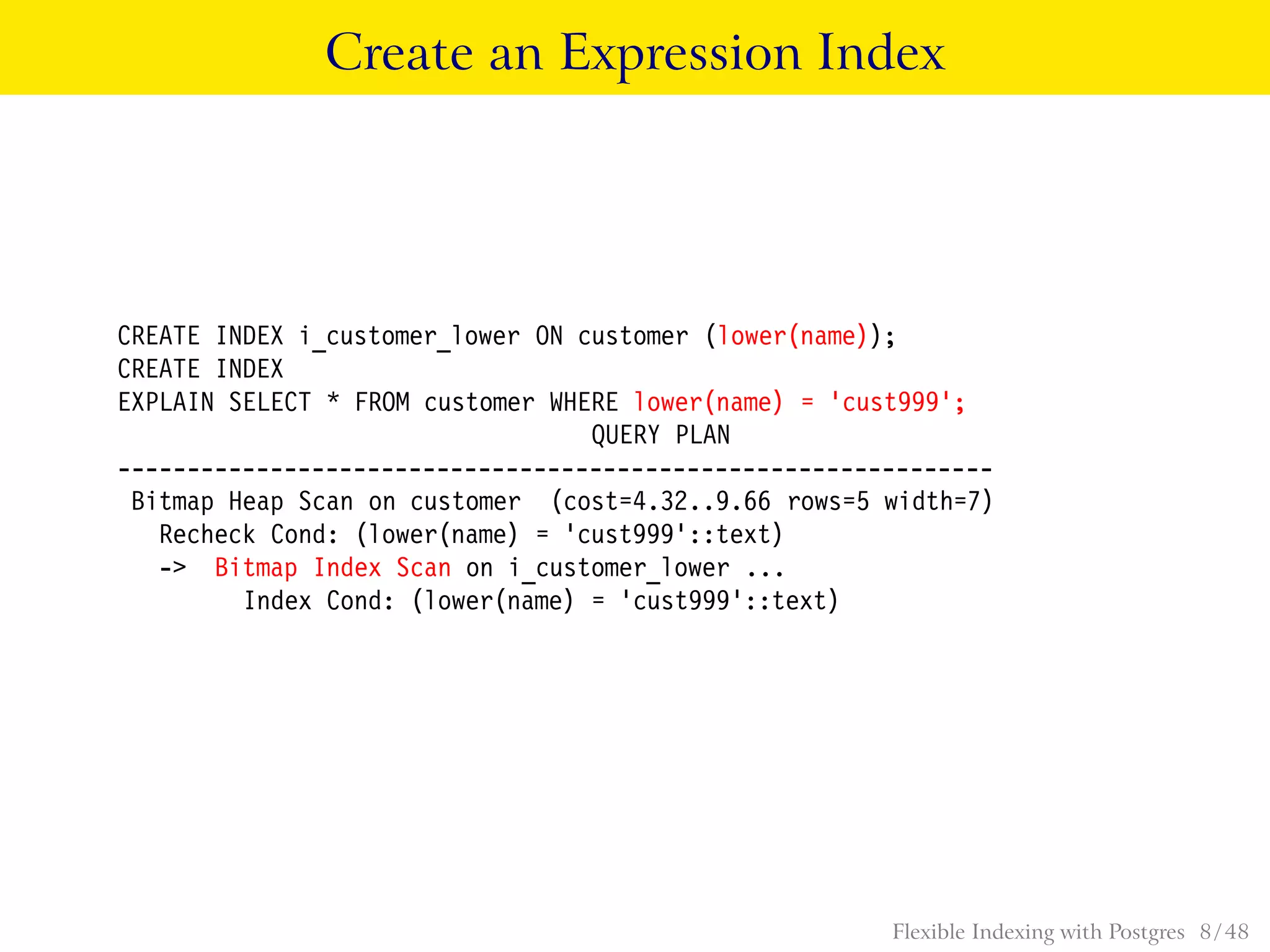 Create an Expression Index

CREATE INDEX i_customer_lower ON customer (lower(name));
CREATE INDEX
EXPLAIN SELECT * FROM customer WHERE lower(name) = 'cust999';
QUERY PLAN
---------------------------------------------------------------
Bitmap Heap Scan on customer (cost=4.32..9.66 rows=5 width=7)
Recheck Cond: (lower(name) = 'cust999'::text)
-> Bitmap Index Scan on i_customer_lower ...
Index Cond: (lower(name) = 'cust999'::text)

Flexible Indexing with Postgres 8/48